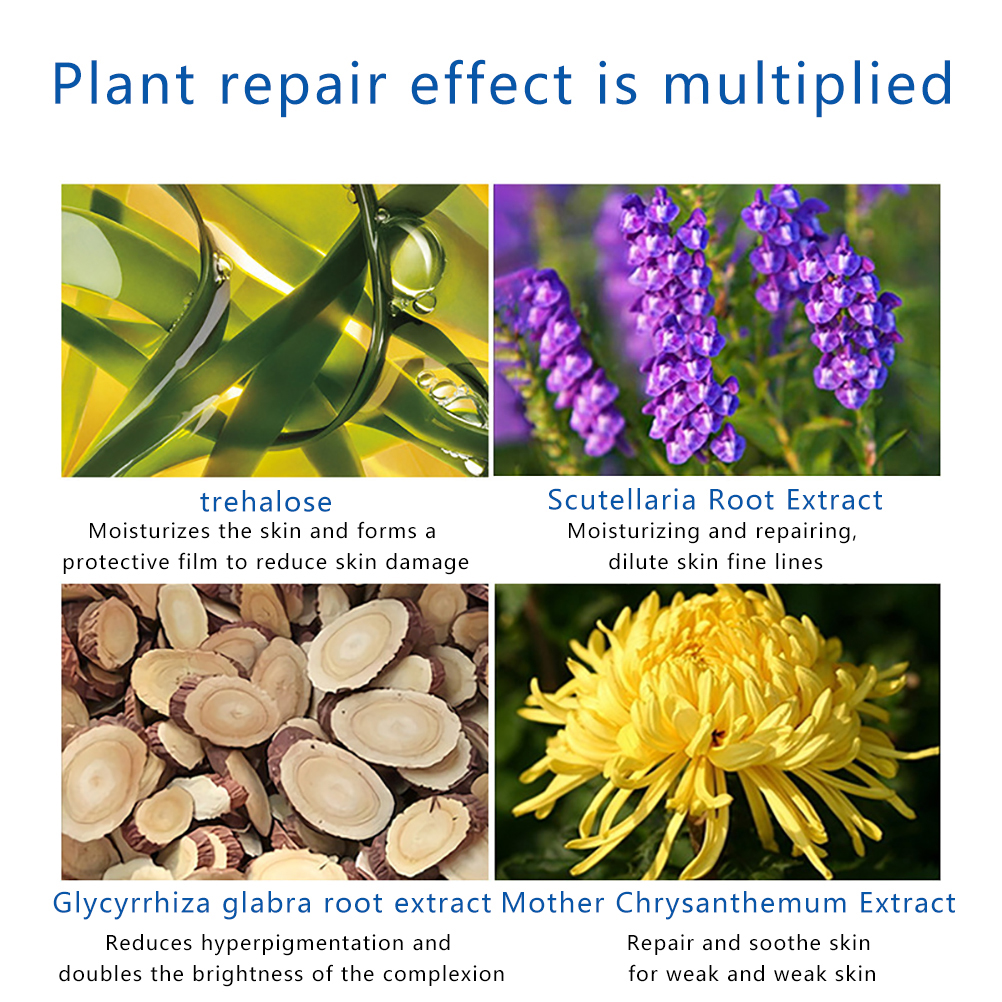 Plant repair effect is multiplied

trehalose
Moisturizes the skin and forms a protective film to reduce skin damage

Scutellaria Root Extract
Moisturizing and repairing, dilute skin fine lines

Glycyrrhiza glabra root extract
Reduces hyperpigmentation and doubles the brightness of the complexion

Mother Chrysanthemum Extract
Repair and soothe skin for weak and weak skin